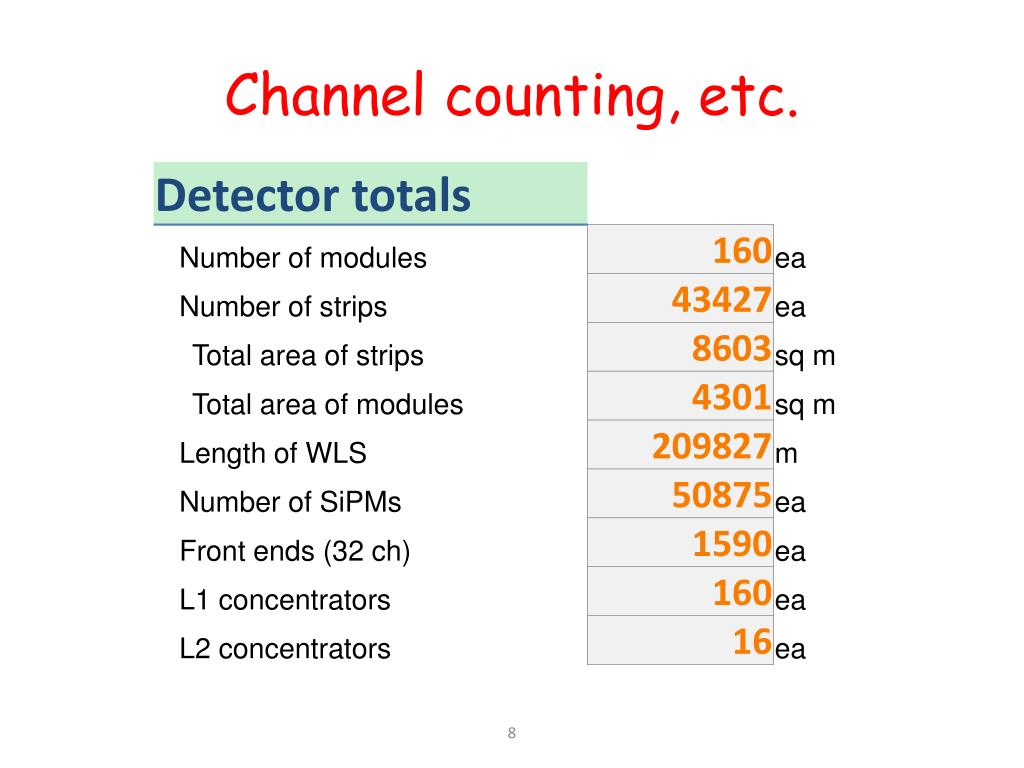 Channel counting, etc.

| Detector totals | | |
|---|---|---|
| Number of modules | 160 | ea |
| Number of strips | 43427 | ea |
| Total area of strips | 8603 | sq m |
| Total area of modules | 4301 | sq m |
| Length of WLS | 209827 | m |
| Number of SiPMs | 50875 | ea |
| Front ends (32 ch) | 1590 | ea |
| L1 concentrators | 160 | ea |
| L2 concentrators | 16 | ea |

8